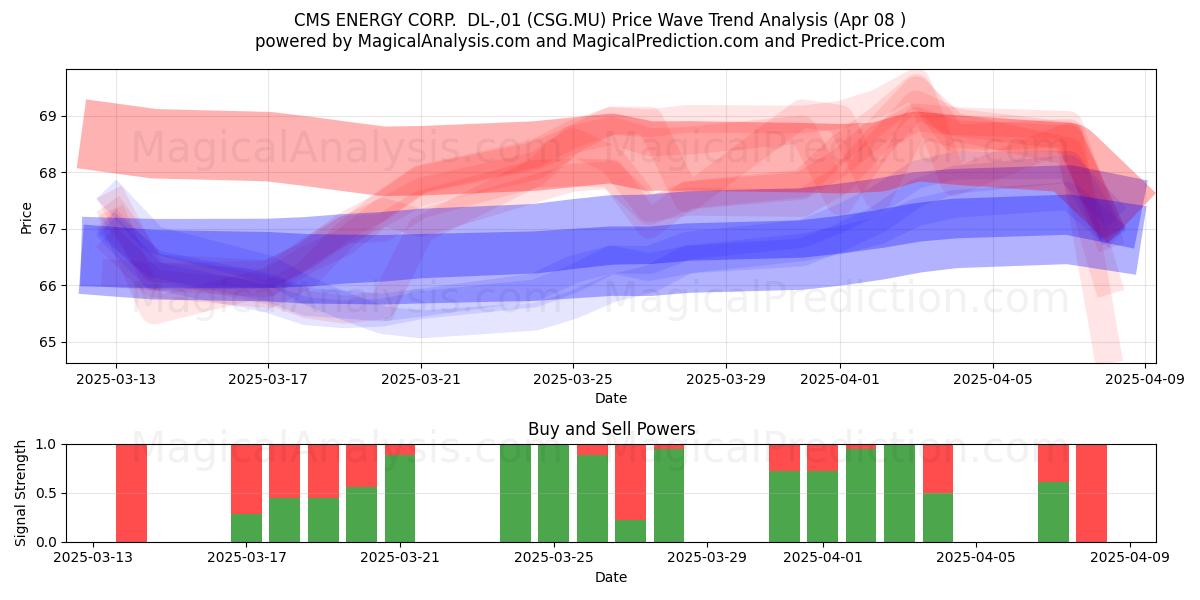 CMS ENERGY CORP. DL-,01 (CSG.MU) Price Wave Trend Analysis (Apr 08 )
powered by MagicalAnalysis.com and MagicalPrediction.com and Predict-Price.com

MagicalAnalysis.com MagicalPrediction.com
MagicalAnalysis.com MagicalPrediction.com

Price
69
68
67
66
65

2025-03-13 2025-03-17 2025-03-21 2025-03-25 2025-03-29 2025-04-01 2025-04-05 2025-04-09
Date

Buy and Sell Powers

MagicalAnalysis.com MagicalPrediction.com

Signal Strength
1.0
0.5
0.0

2025-03-13 2025-03-17 2025-03-21 2025-03-25 2025-03-29 2025-04-01 2025-04-05 2025-04-09
Date